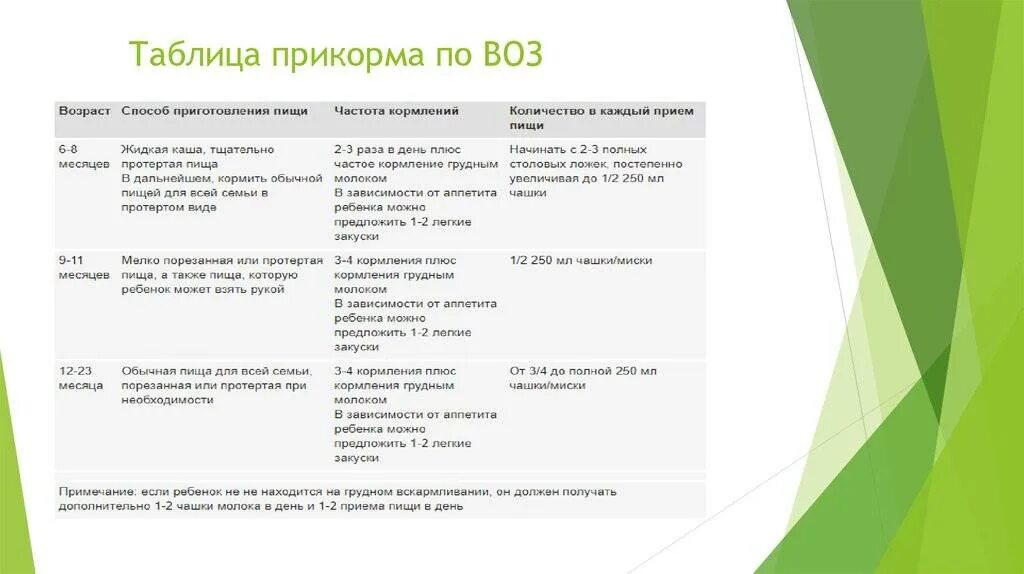 Таблица прикорма по ВОЗ

| Возраст | Способ приготовления пищи | Частота кормлений | Количество в каждый прием пищи |
|---|---|---|---|
| 6-8 месяцев | Жидкая каша, тщательно протертая пища В дальнейшем, кормить обычной пищей для всей семьи в протертом виде | 2-3 раза в день плюс частое кормление грудным молоком В зависимости от аппетита ребенка можно предложить 1-2 легкие закуски | Начинать с 2-3 полных столовых ложек, постепенно увеличивая до 1/2 250 мл чашки |
| 9-11 месяцев | Мелко порезанная или протертая пища, а также пища, которую ребенок может взять рукой | 3-4 кормления плюс кормления грудным молоком В зависимости от аппетита ребенка можно предложить 1-2 легкие закуски | 1/2 250 мл чашки/миски |
| 12-23 месяца | Обычная пища для всей семьи, порезанная или протертая при необходимости | 3-4 кормления плюс кормления грудным молоком В зависимости от аппетита ребенка можно предложить 1-2 легкие закуски | От 3/4 до полной 250 мл чашки/миски |

Примечание: если ребенок не не находится на грудном вскармливании, он должен получать дополнительно 1-2 чашки молока в день и 1-2 приема пищи в день